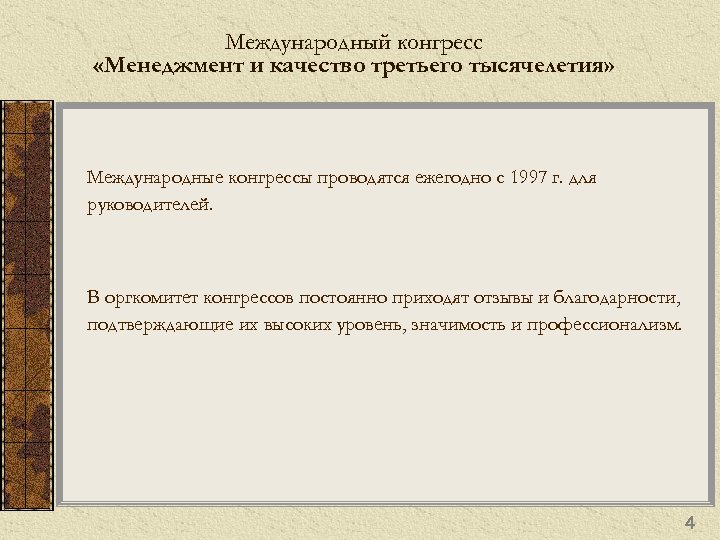 Международный конгресс
«Менеджмент и качество третьего тысячелетия»

Международные конгрессы проводятся ежегодно с 1997 г. для руководителей.

В оргкомитет конгрессов постоянно приходят отзывы и благодарности, подтверждающие их высоких уровень, значимость и профессионализм.

4